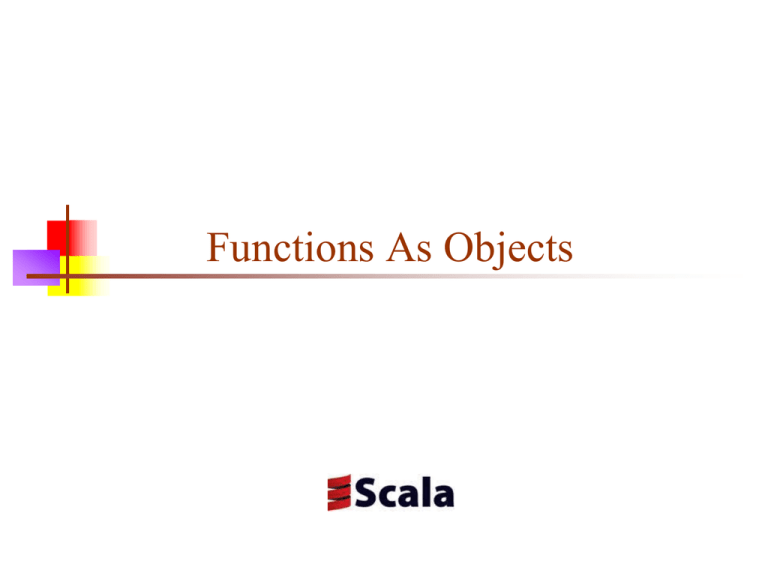 Functions As Objects

Scala